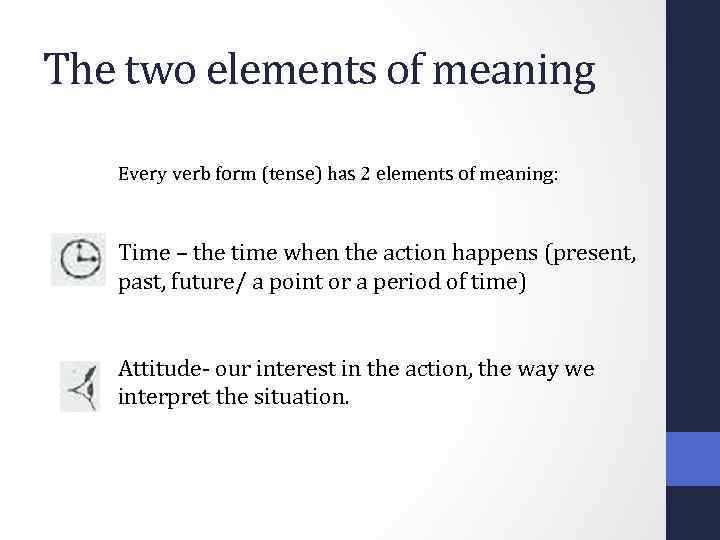 The two elements of meaning

Every verb form (tense) has 2 elements of meaning:

Time – the time when the action happens (present, past, future/ a point or a period of time)

Attitude- our interest in the action, the way we interpret the situation.